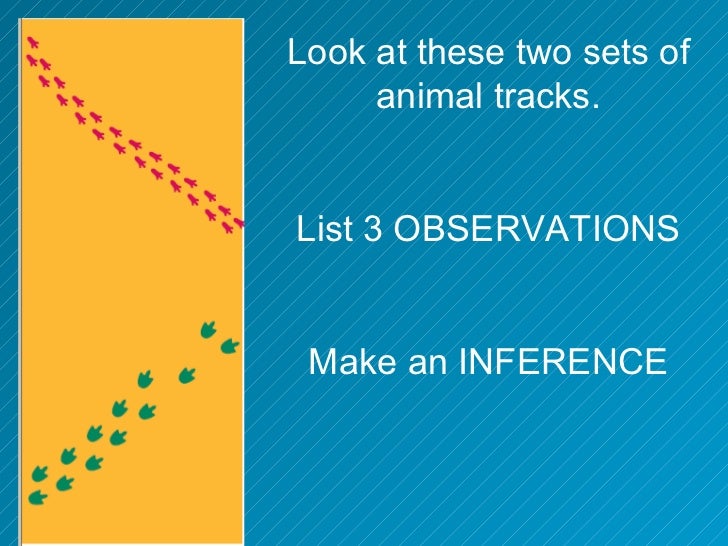 Look at these two sets of animal tracks.

List 3 OBSERVATIONS

Make an INFERENCE